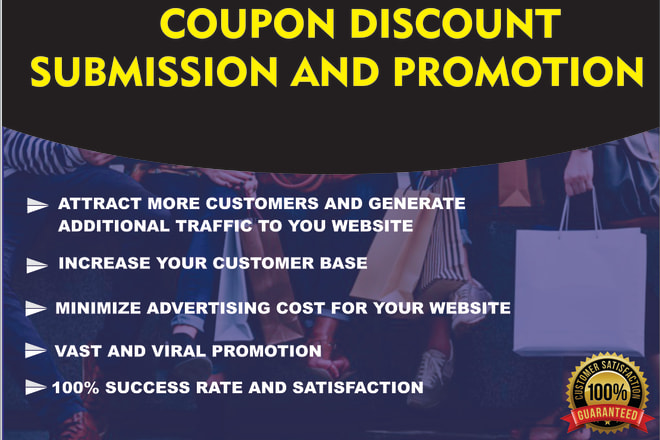 COUPON DISCOUNT SUBMISSION AND PROMOTION

ATTRACT MORE CUSTOMERS AND GENERATE ADDITIONAL TRAFFIC TO YOU WEBSITE

INCREASE YOUR CUSTOMER BASE

MINIMIZE ADVERTISING COST FOR YOUR WEBSITE

VAST AND VIRAL PROMOTION

100% SUCCESS RATE AND SATISFACTION

CUSTOMER SATISFACTION
100%
GUARANTEED